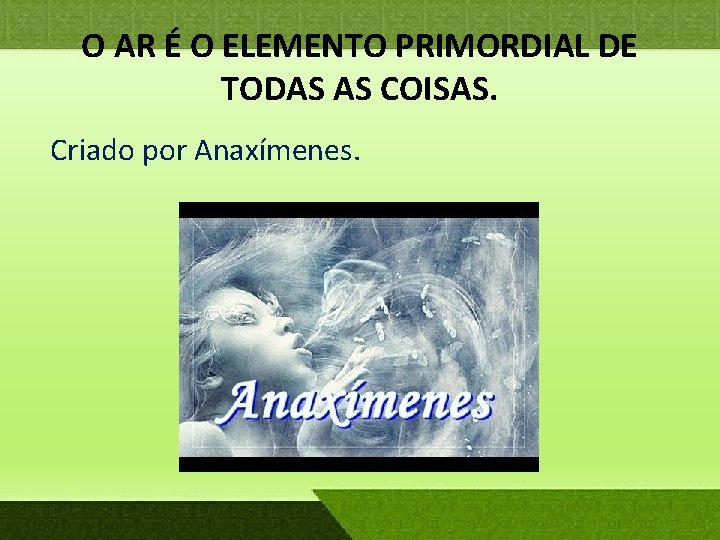 O AR É O ELEMENTO PRIMORDIAL DE TODAS AS COISAS.

Criado por Anaxímenes.

Anaxímenes